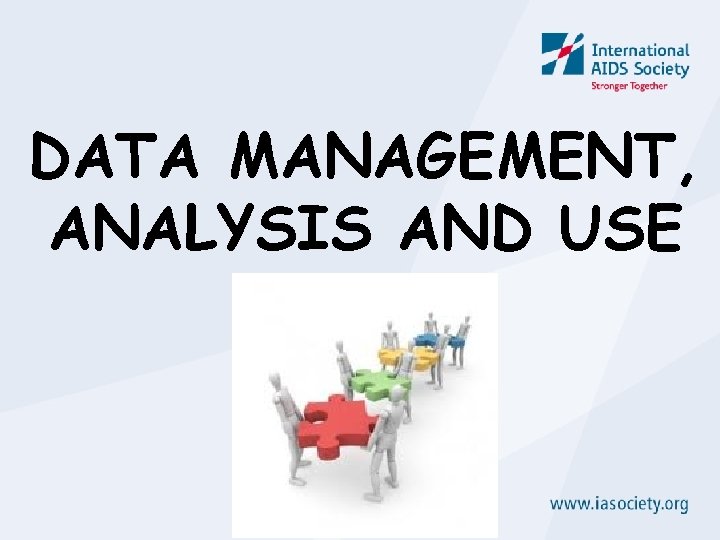 International AIDS Society
Stronger Together

DATA MANAGEMENT, ANALYSIS AND USE

www.iasociety.org